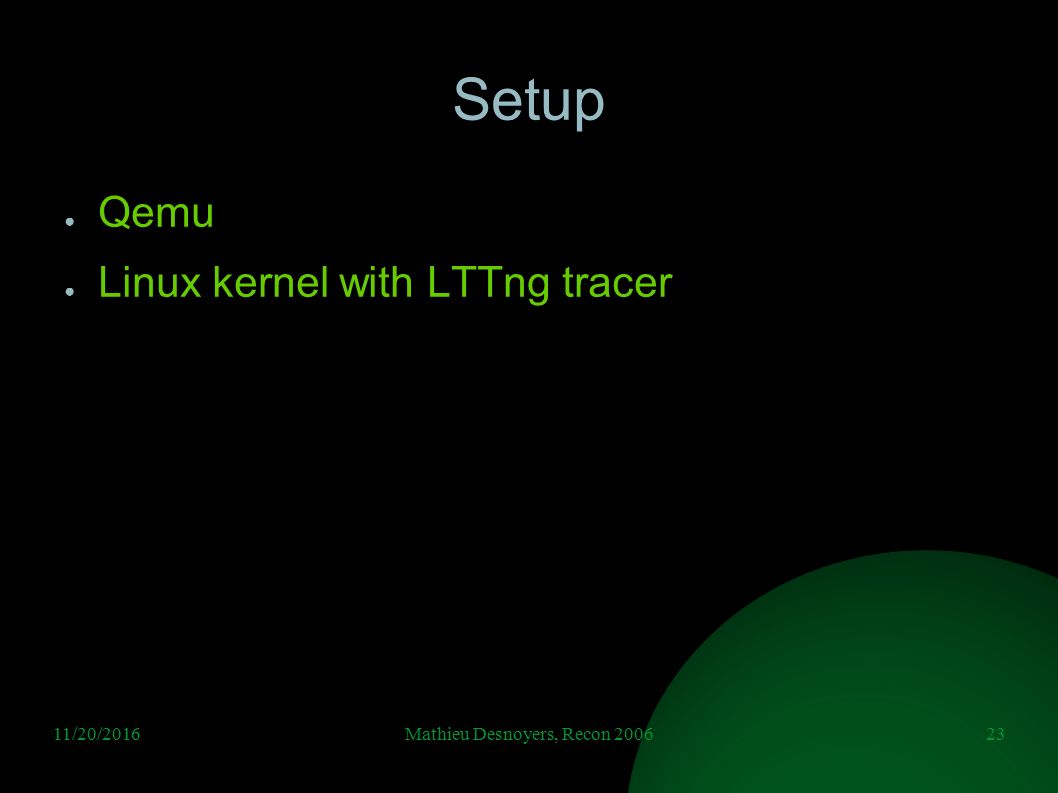 Setup

● Qemu
● Linux kernel with LTTng tracer

11/20/2016 Mathieu Desnoyers, Recon 2006 23